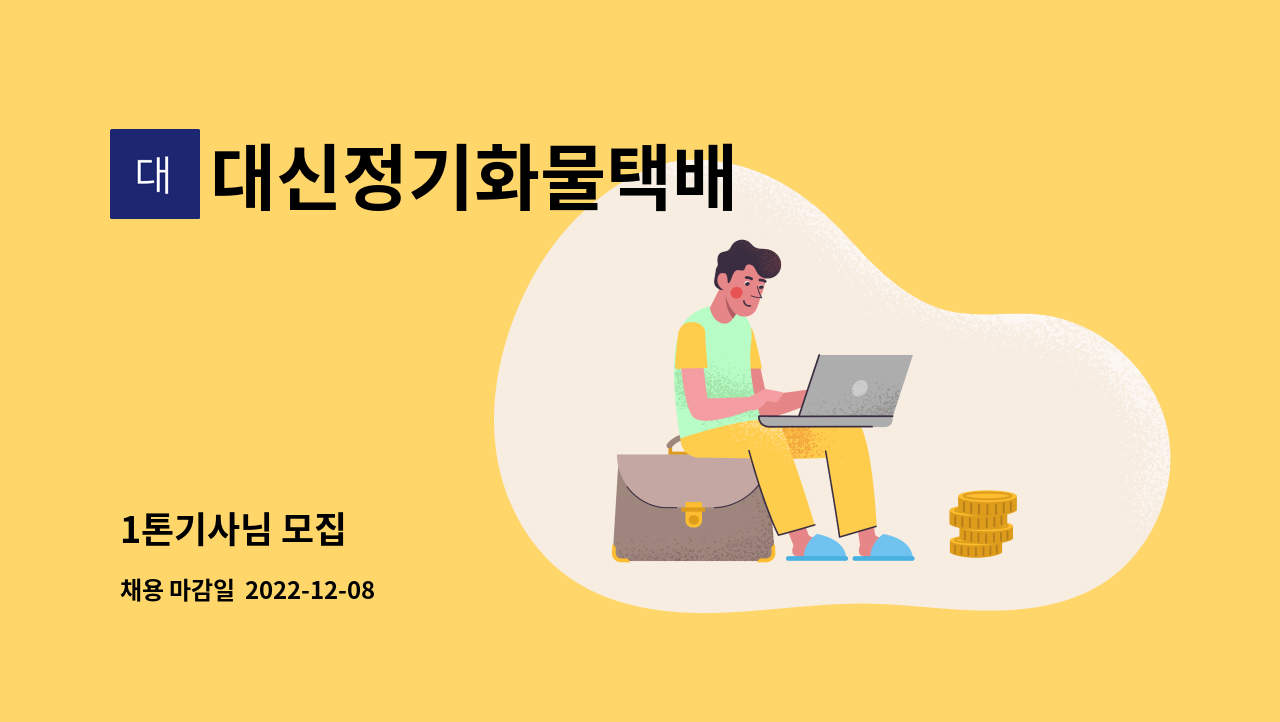 대 대신정기화물택배

1톤기사님 모집

채용 마감일 2022-12-08